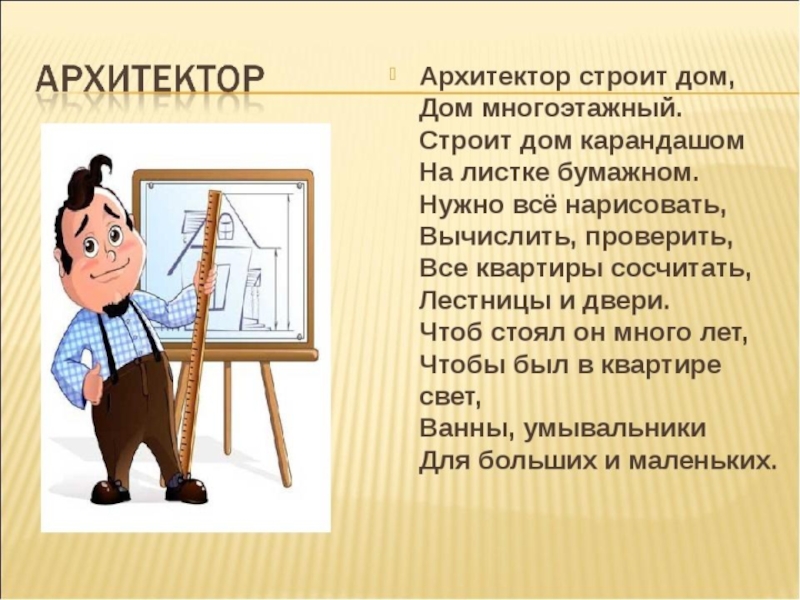 АРХИТЕКТОР

Архитектор строит дом,
Дом многоэтажный.
Строит дом карандашом
На листке бумажном.
Нужно всё нарисовать,
Вычислить, проверить,
Все квартиры сосчитать,
Лестницы и двери.
Чтоб стоял он много лет,
Чтобы был в квартире свет,
Ванны, умывальники
Для больших и маленьких.